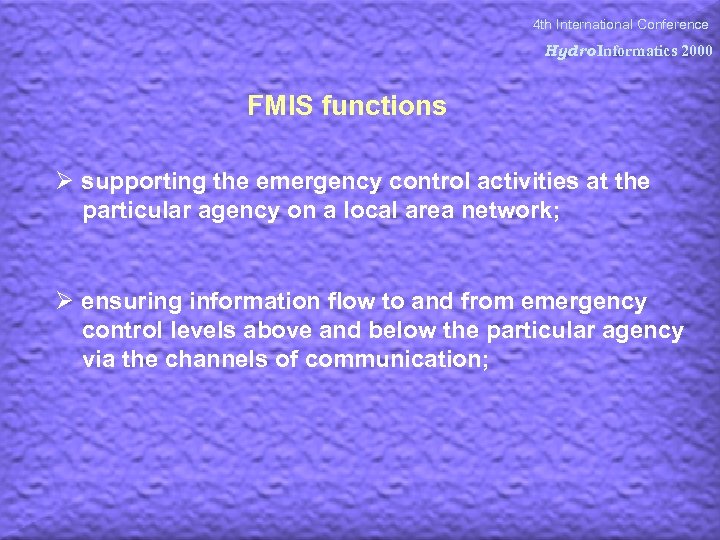 4th International Conference
HydroInformatics 2000

FMIS functions

➢ supporting the emergency control activities at the particular agency on a local area network;

➢ ensuring information flow to and from emergency control levels above and below the particular agency via the channels of communication;